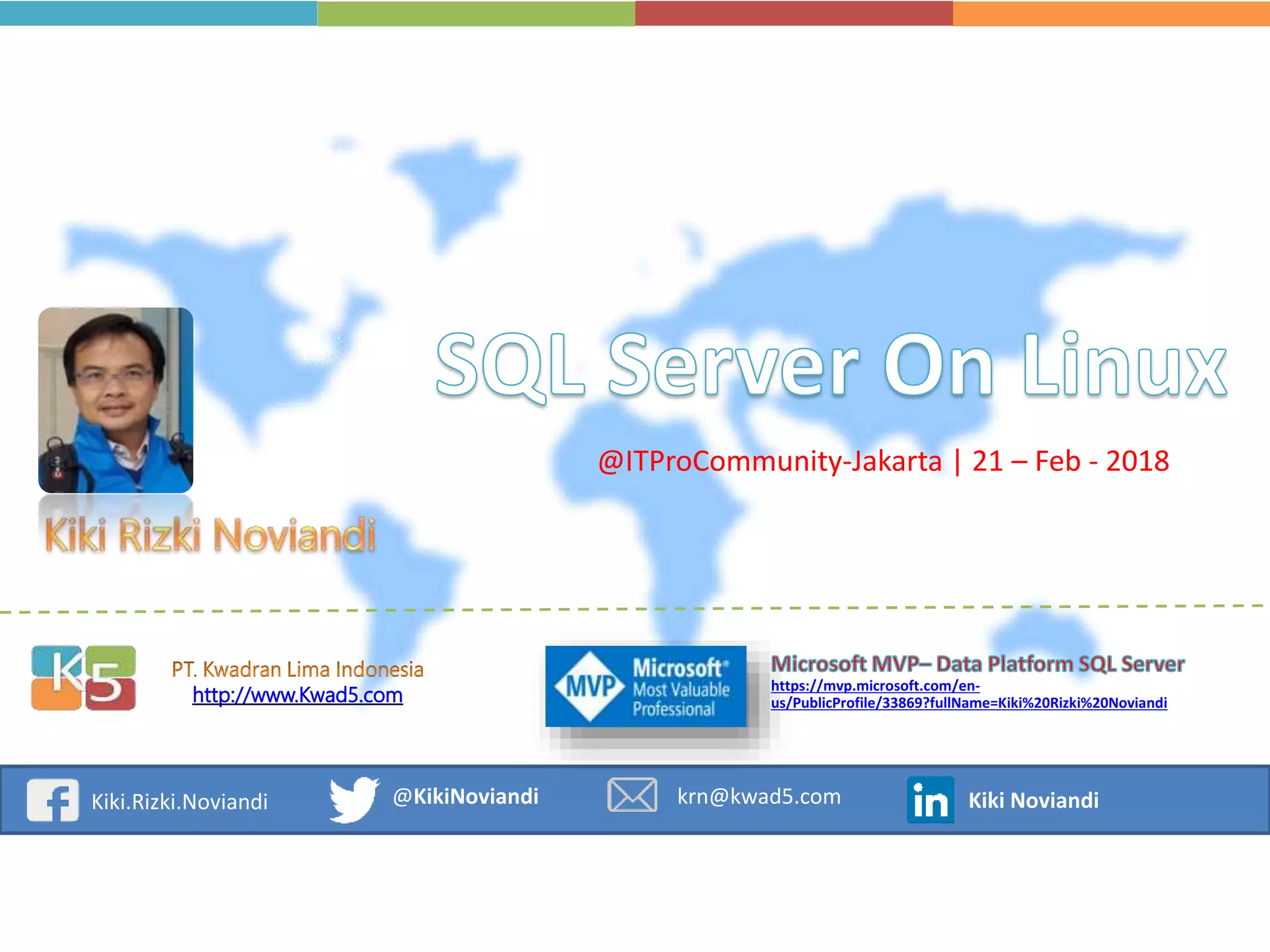 SQL Server On Linux

@ITProCommunity-Jakarta | 21 – Feb - 2018

Kiki Rizki Noviandi

K5

PT. Kwadran Lima Indonesia
http://www.Kwad5.com

MVP Microsoft® Most Valuable Professional

Microsoft MVP– Data Platform SQL Server
https://mvp.microsoft.com/en-us/PublicProfile/33869?fullName=Kiki%20Rizki%20Noviandi

Kiki.Rizki.Noviandi

@KikiNoviandi

krn@kwad5.com

in Kiki Noviandi